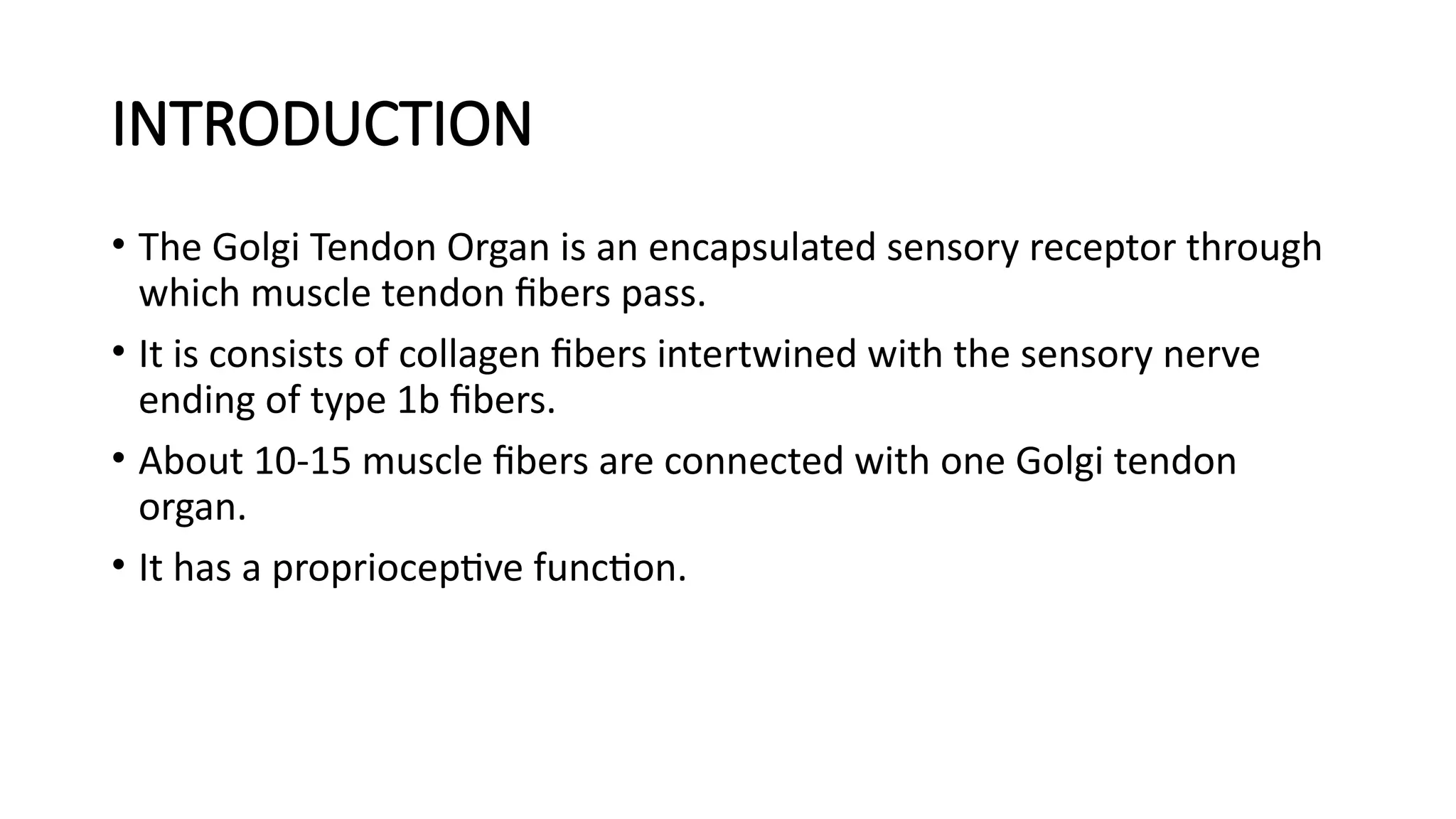 INTRODUCTION

• The Golgi Tendon Organ is an encapsulated sensory receptor through which muscle tendon fibers pass.

• It is consists of collagen fibers intertwined with the sensory nerve ending of type 1b fibers.

• About 10-15 muscle fibers are connected with one Golgi tendon organ.

• It has a proprioceptive function.